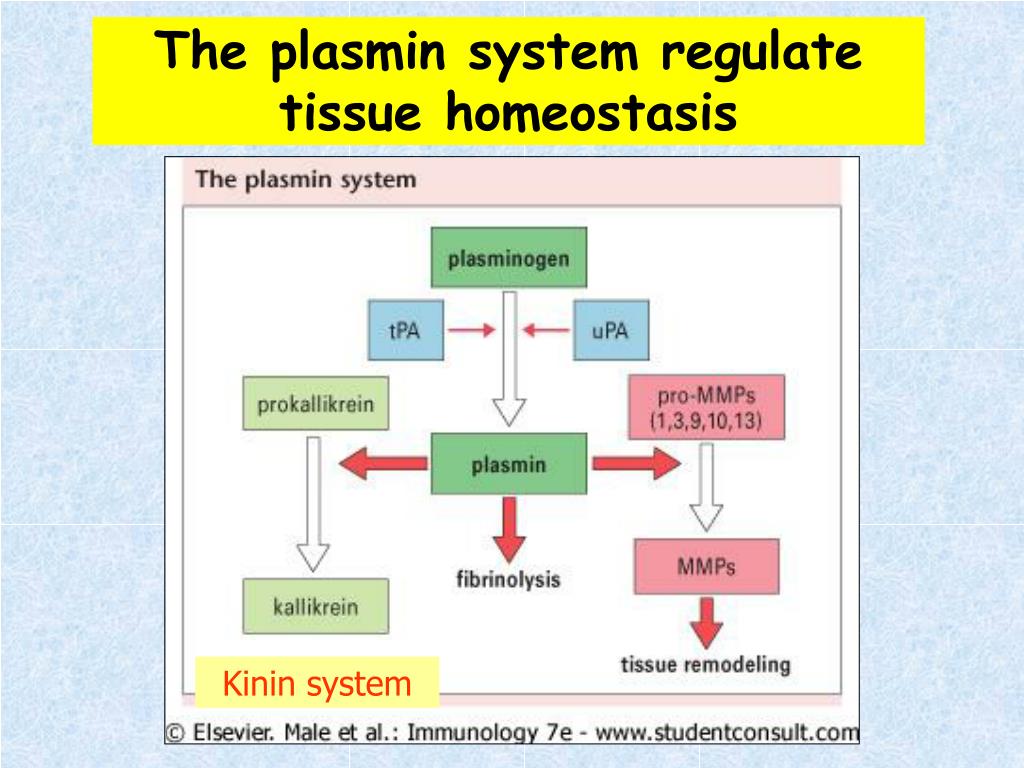 The plasmin system regulate tissue homeostasis

The plasmin system

plasminogen

tPA

uPA

prokallikrein

pro-MMPs (1,3,9,10,13)

plasmin

fibrinolysis

MMPs

kallikrein

tissue remodeling

Kinin system

© Elsevier. Male et al.: Immunology 7e - www.studentconsult.com